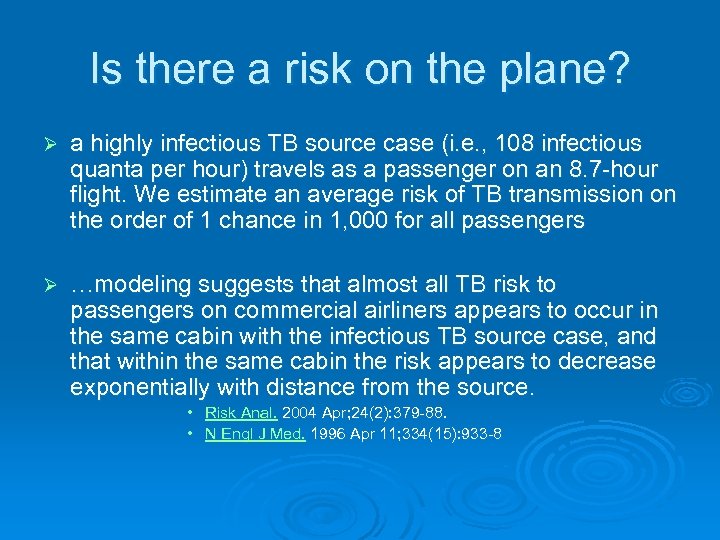 Is there a risk on the plane?

➢ a highly infectious TB source case (i.e., 108 infectious quanta per hour) travels as a passenger on an 8.7-hour flight. We estimate an average risk of TB transmission on the order of 1 chance in 1,000 for all passengers

➢ …modeling suggests that almost all TB risk to passengers on commercial airliners appears to occur in the same cabin with the infectious TB source case, and that within the same cabin the risk appears to decrease exponentially with distance from the source.

• Risk Anal. 2004 Apr;24(2):379-88.
• N Engl J Med. 1996 Apr 11;334(15):933-8